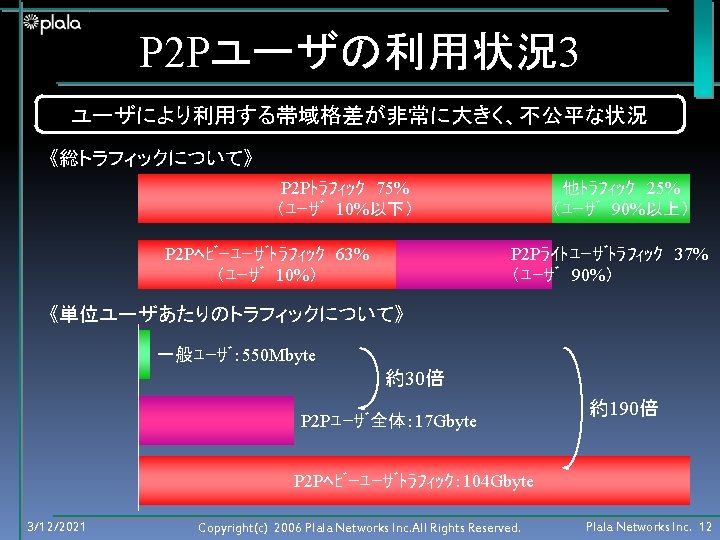 plala

P2Pユーザの利用状況3

ユーザにより利用する帯域格差が非常に大きく、不公平な状況

《総トラフィックについて》

P2Pトラフィック 75%
(ユーザ 10%以下)

他トラフィック 25%
(ユーザ 90%以上)

P2Pヘビーユーザトラフィック 63%
(ユーザ 10%)

P2Pライトユーザトラフィック 37%
(ユーザ 90%)

《単位ユーザあたりのトラフィックについて》

一般ユーザ:550Mbyte

約30倍

P2Pユーザ全体:17Gbyte

約190倍

P2Pヘビーユーザトラフィック:104Gbyte

3/12/2021

Copyright(c) 2006 Plala Networks Inc.All Rights Reserved.

Plala Networks Inc. 12